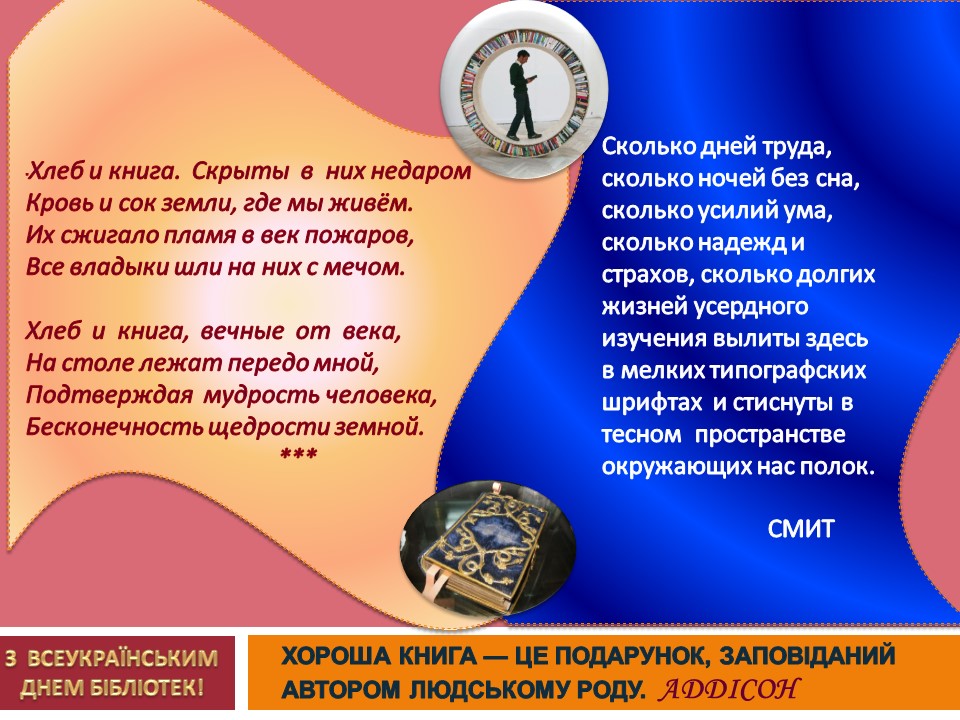 Хлеб и книга. Скрыты в них недаром
Кровь и сок земли, где мы живём.
Их сжигало пламя в век пожаров,
Все владыки шли на них с мечом.

Хлеб и книга, вечные от века,
На столе лежат передо мной,
Подтверждая мудрость человека,
Бесконечность щедрости земной.
***

Сколько дней труда, сколько ночей без сна, сколько усилий ума, сколько надежд и страхов, сколько долгих жизней усердного изучения вылиты здесь в мелких типографских шрифтах и стиснуты в тесном пространстве окружающих нас полок.

СМИТ

З ВСЕУКРАЇНСЬКИМ ДНЕМ БІБЛІОТЕК!

ХОРОША КНИГА — ЦЕ ПОДАРУНОК, ЗАПОВІДАНИЙ АВТОРОМ ЛЮДСЬКОМУ РОДУ. АДДІСОН